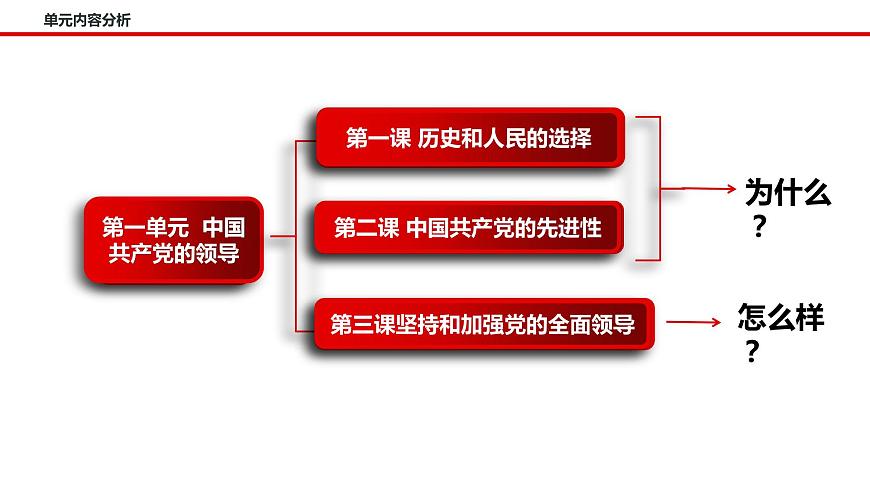 单元内容分析

第一单元 中国共产党的领导

第一课 历史和人民的选择

第二课 中国共产党的先进性

第三课坚持和加强党的全面领导

为什么？

怎么样？